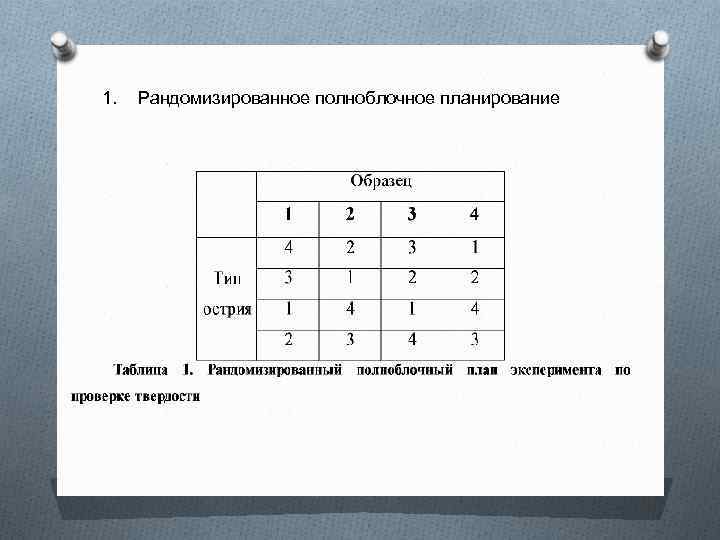 1. Рандомизированное полноблочное планирование

|  | Образец | | | |
|---|---|---|---|---|
|  | 1 | 2 | 3 | 4 |
| Тип острия | 4 | 2 | 3 | 1 |
|  | 3 | 1 | 2 | 2 |
|  | 1 | 4 | 1 | 4 |
|  | 2 | 3 | 4 | 3 |

Таблица 1. Рандомизированный полноблочный план эксперимента по проверке твердости